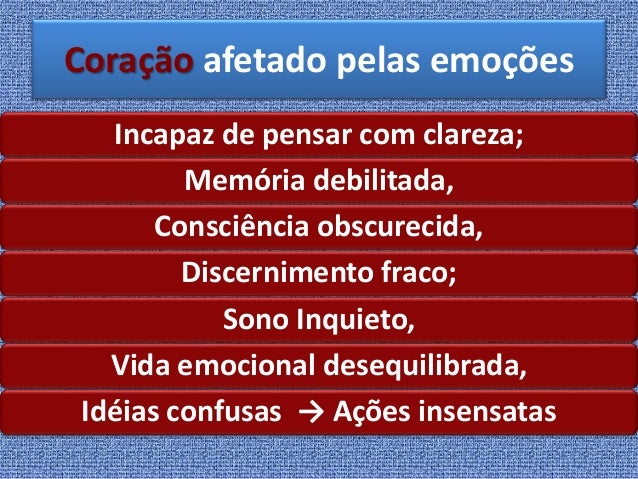 Coração afetado pelas emoções

Incapaz de pensar com clareza;

Memória debilitada,

Consciência obscurecida,

Discernimento fraco;

Sono Inquieto,

Vida emocional desequilibrada,

Idéias confusas → Ações insensatas